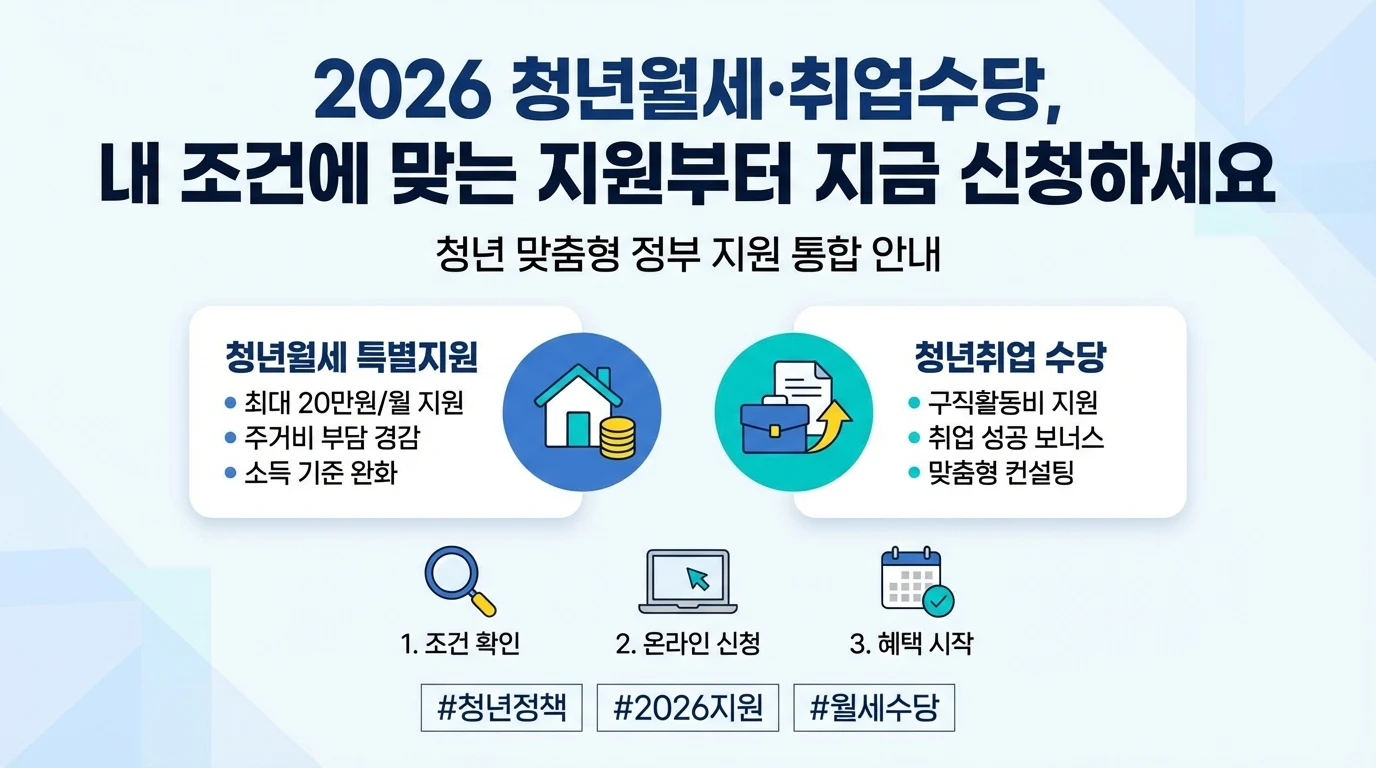 2026 청년월세·취업수당,
내 조건에 맞는 지원부터 지금 신청하세요

청년 맞춤형 정부 지원 통합 안내

청년월세 특별지원
• 최대 20만원/월 지원
• 주거비 부담 경감
• 소득 기준 완화

청년취업 수당
• 구직활동비 지원
• 취업 성공 보너스
• 맞춤형 컨설팅

1. 조건 확인
2. 온라인 신청
3. 혜택 시작

#청년정책 #2026지원 #월세수당